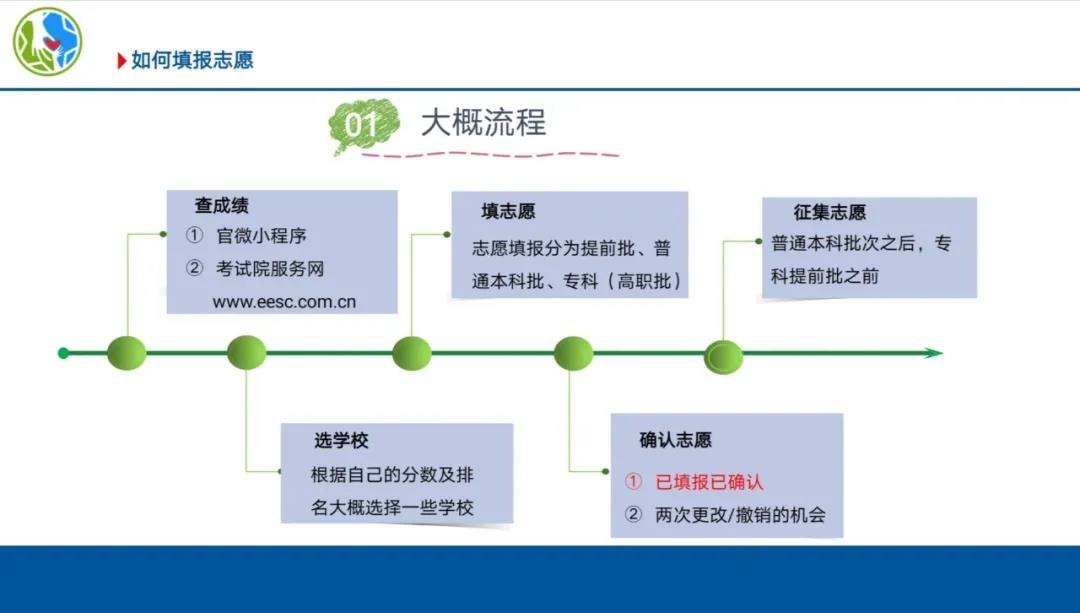 如何填报志愿

01 大概流程

查成绩
① 官微小程序
② 考试院服务网
www.eesc.com.cn

填志愿
志愿填报分为提前批、普通本科批、专科（高职批）

征集志愿
普通本科批次之后，专科提前批之前

选学校
根据自己的分数及排名大概选择一些学校

确认志愿
① 已填报已确认
② 两次更改/撤销的机会